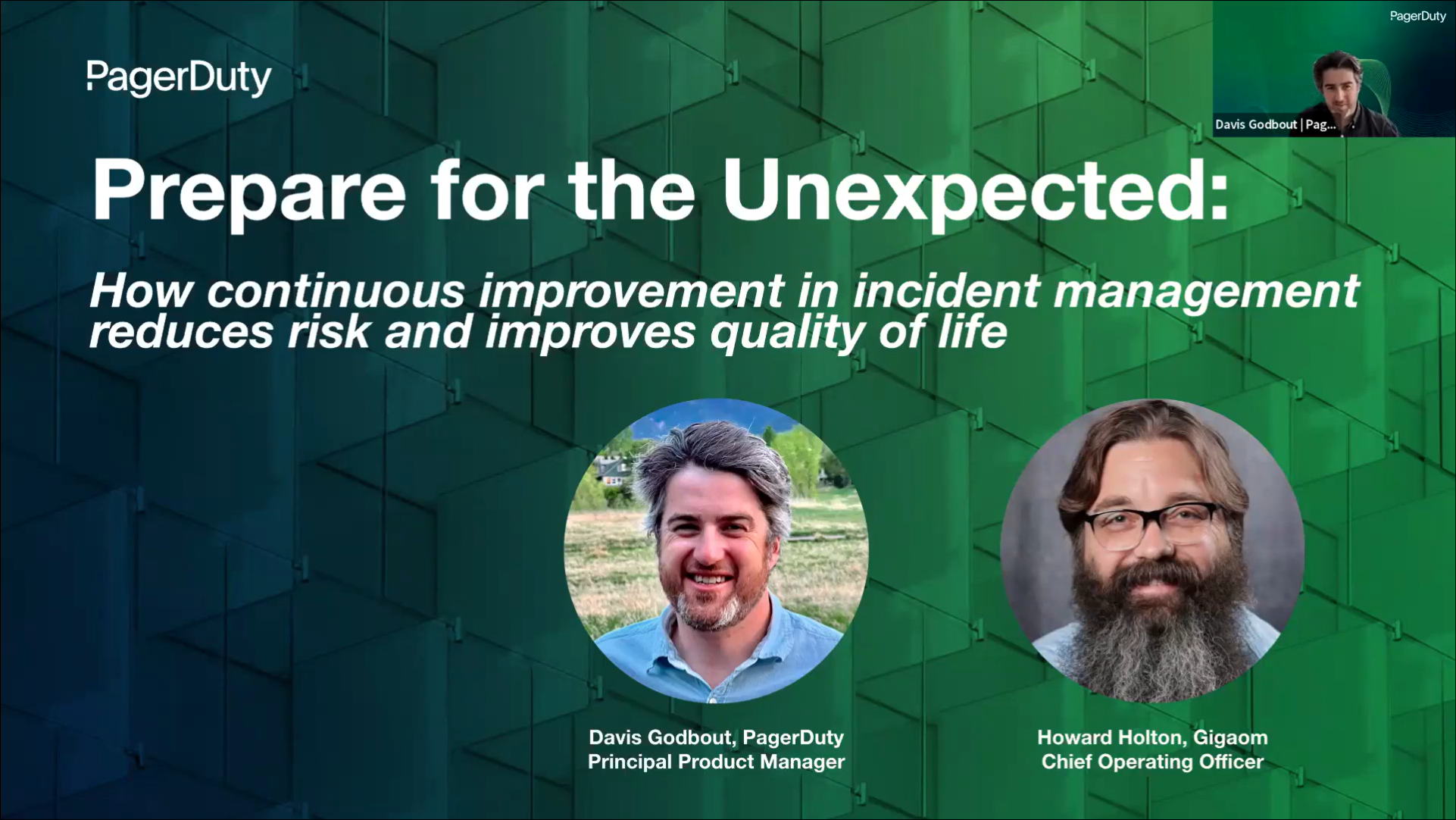 PagerDuty

PagerDuty

Davis Godbout | Pag...

Prepare for the Unexpected:

How continuous improvement in incident management reduces risk and improves quality of life

Davis Godbout, PagerDuty
Principal Product Manager

Howard Holton, Gigaom
Chief Operating Officer